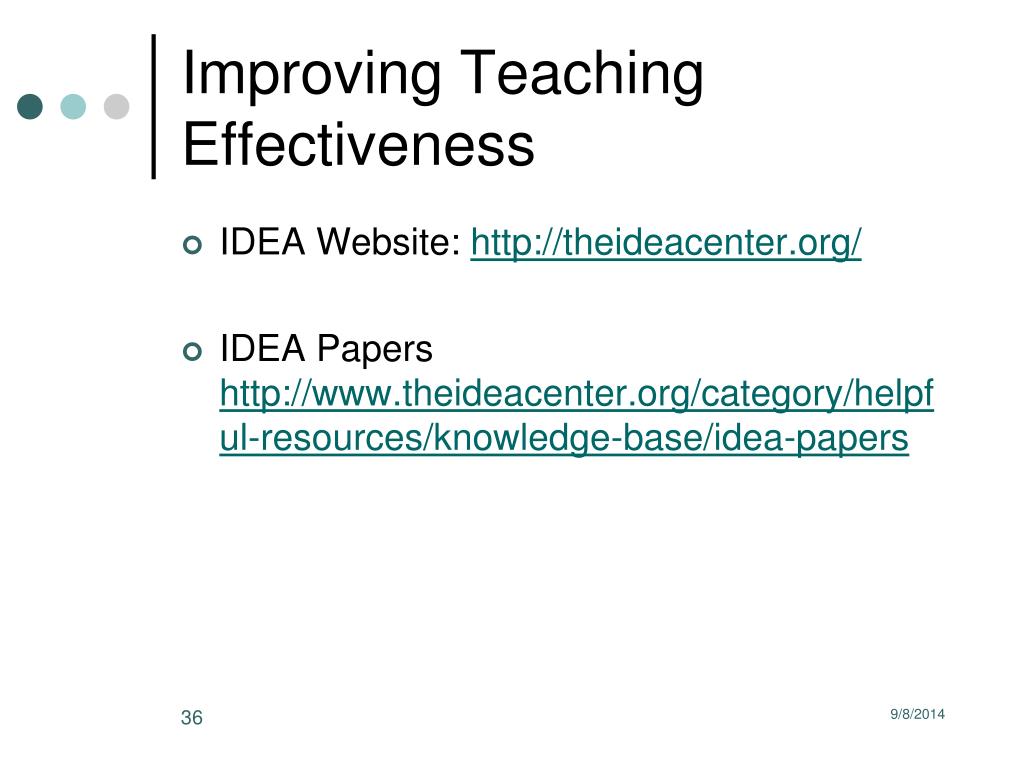 Improving Teaching Effectiveness

IDEA Website: http://theideacenter.org/

IDEA Papers http://www.theideacenter.org/category/helpful-resources/knowledge-base/idea-papers

36

9/8/2014